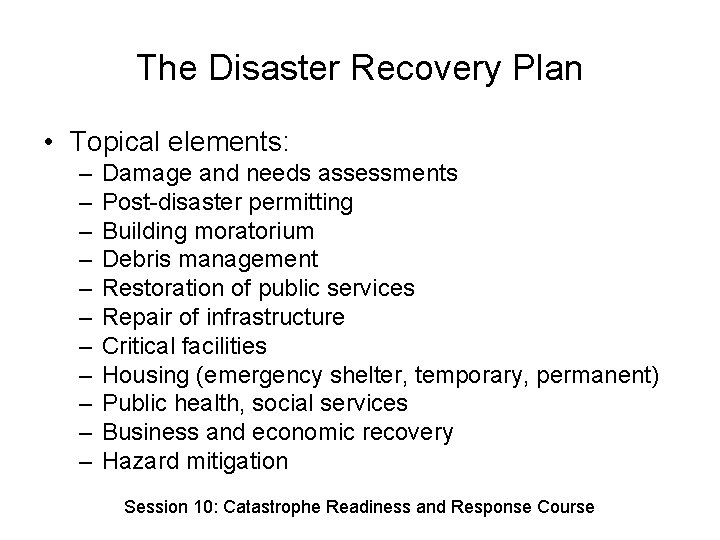 The Disaster Recovery Plan

• Topical elements:
– Damage and needs assessments
– Post-disaster permitting
– Building moratorium
– Debris management
– Restoration of public services
– Repair of infrastructure
– Critical facilities
– Housing (emergency shelter, temporary, permanent)
– Public health, social services
– Business and economic recovery
– Hazard mitigation

Session 10: Catastrophe Readiness and Response Course